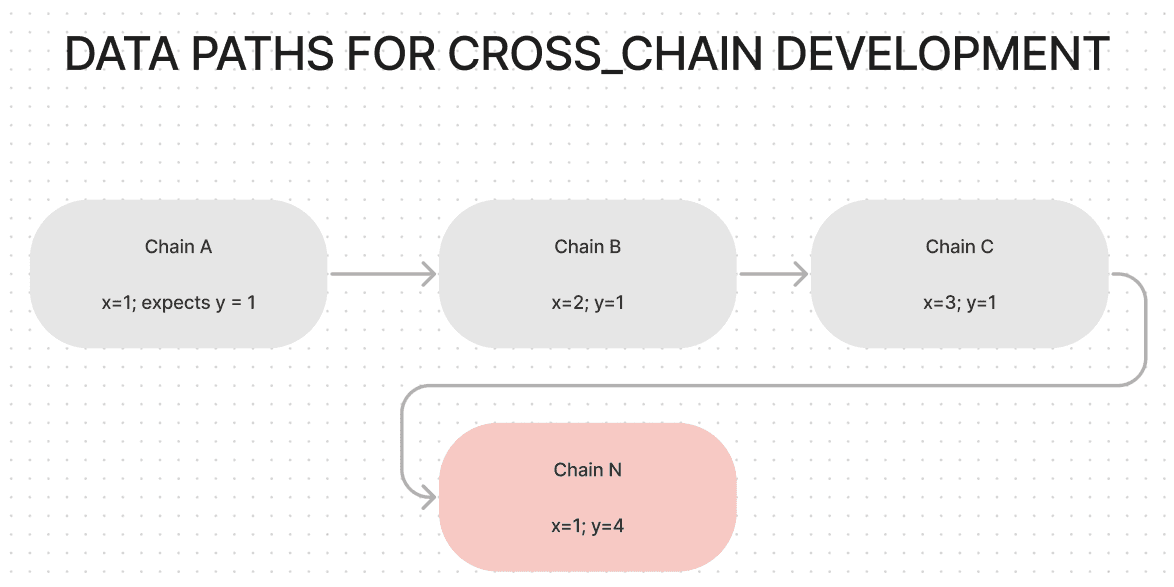 DATA PATHS FOR CROSS_CHAIN DEVELOPMENT

Chain A

x=1; expects y = 1

Chain B

x=2; y=1

Chain C

x=3; y=1

Chain N

x=1; y=4